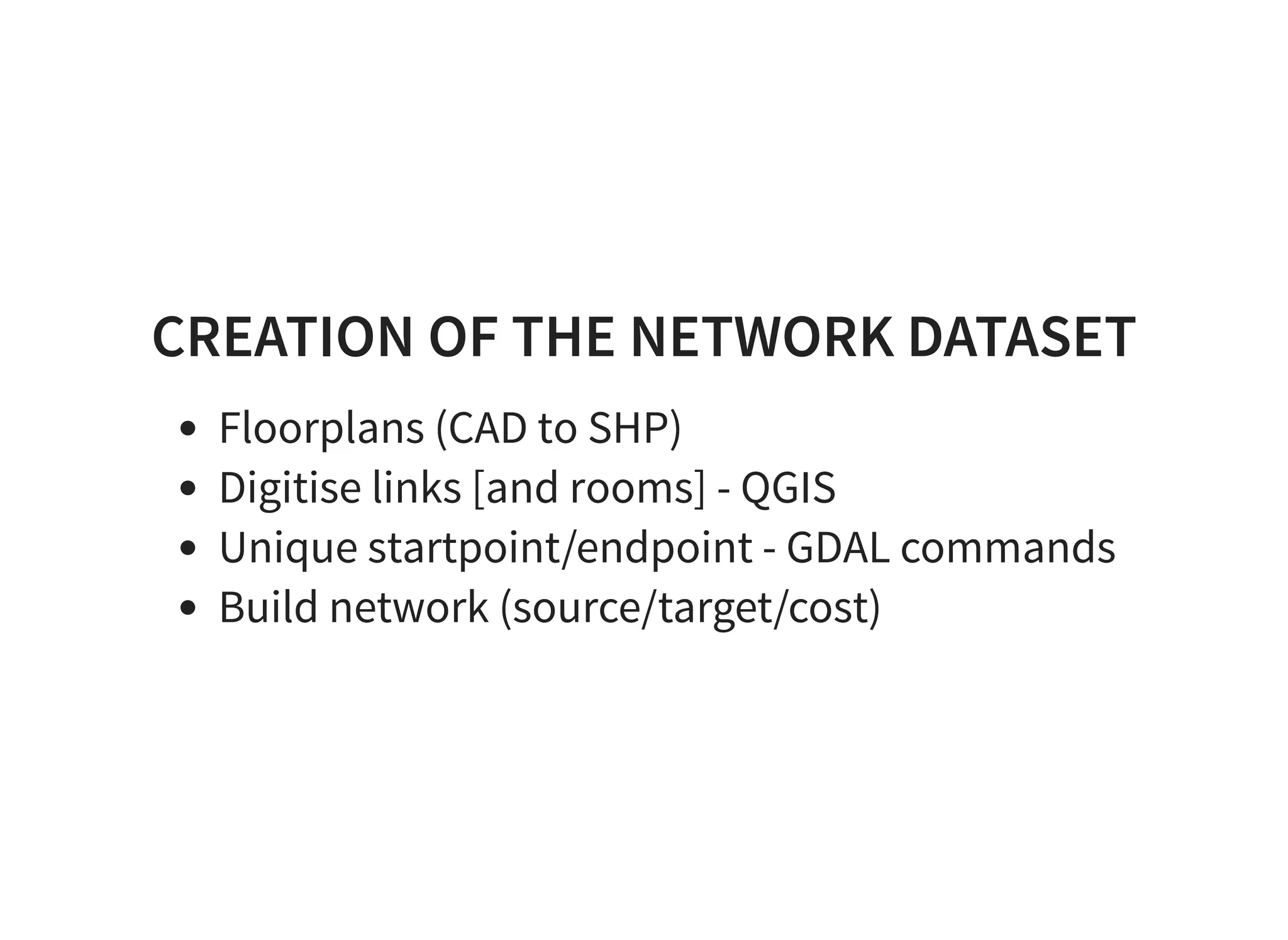 CREATION OF THE NETWORK DATASET

- Floorplans (CAD to SHP)
- Digitise links [and rooms] - QGIS
- Unique startpoint/endpoint - GDAL commands
- Build network (source/target/cost)